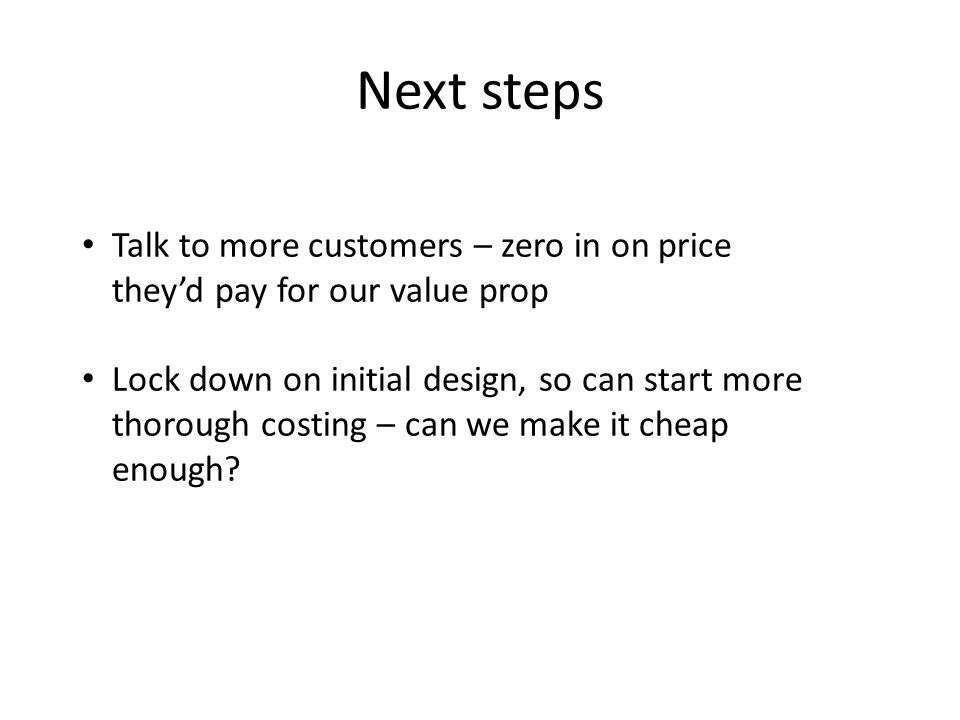 Next steps

• Talk to more customers – zero in on price they'd pay for our value prop

• Lock down on initial design, so can start more thorough costing – can we make it cheap enough?